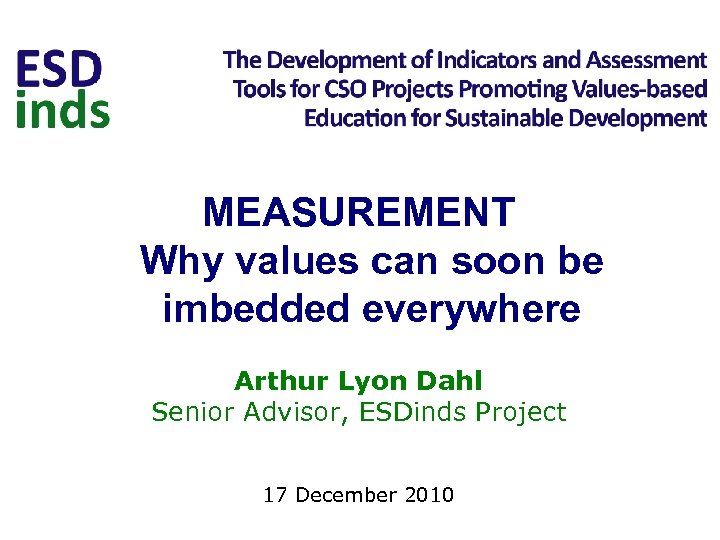 ESD inds

The Development of Indicators and Assessment Tools for CSO Projects Promoting Values-based Education for Sustainable Development

MEASUREMENT
Why values can soon be imbedded everywhere

Arthur Lyon Dahl
Senior Advisor, ESDinds Project

17 December 2010